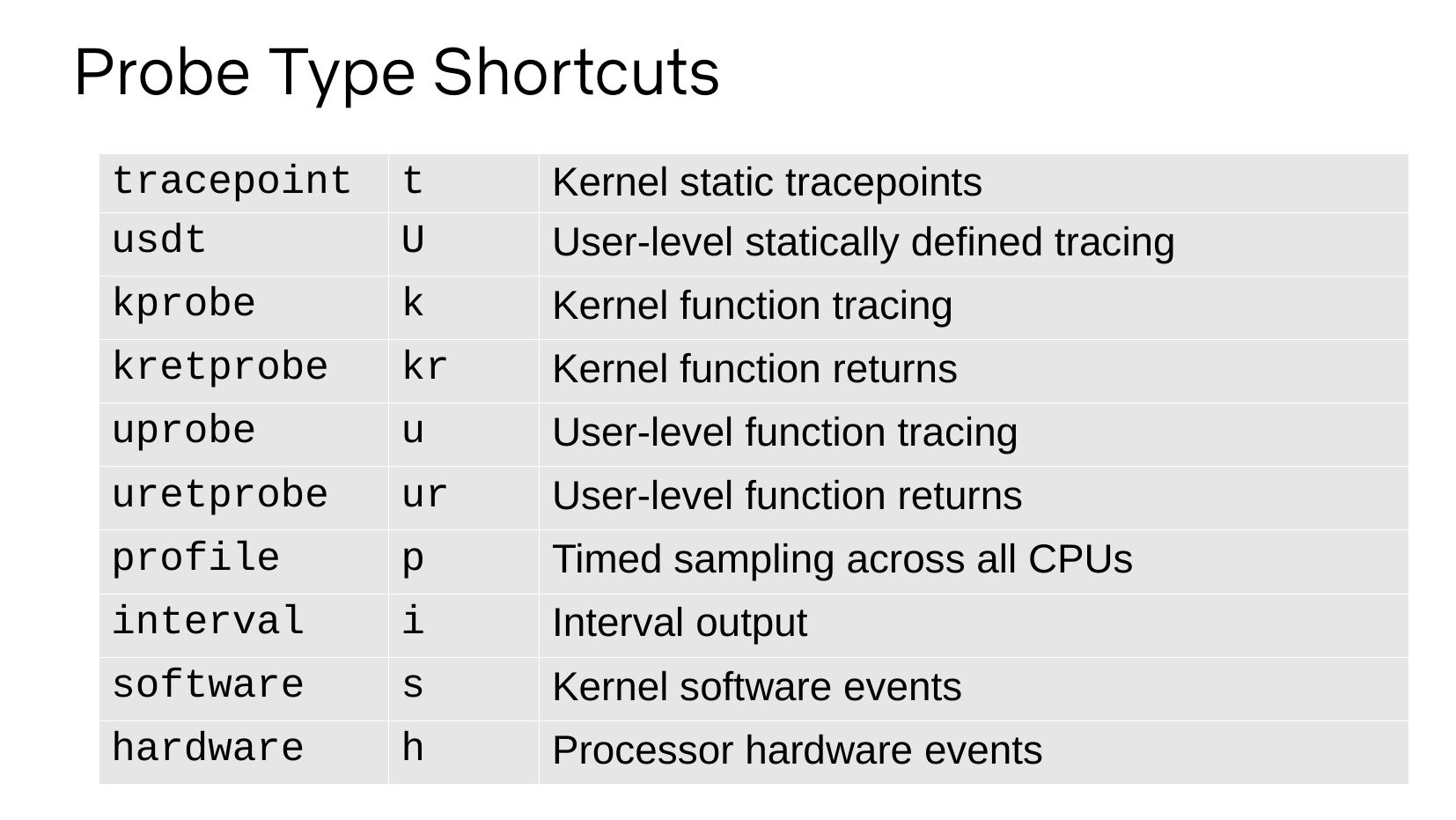 Probe Type Shortcuts

| tracepoint | t | Kernel static tracepoints |
|---|---|---|
| usdt | U | User-level statically defined tracing |
| kprobe | k | Kernel function tracing |
| kretprobe | kr | Kernel function returns |
| uprobe | u | User-level function tracing |
| uretprobe | ur | User-level function returns |
| profile | p | Timed sampling across all CPUs |
| interval | i | Interval output |
| software | s | Kernel software events |
| hardware | h | Processor hardware events |